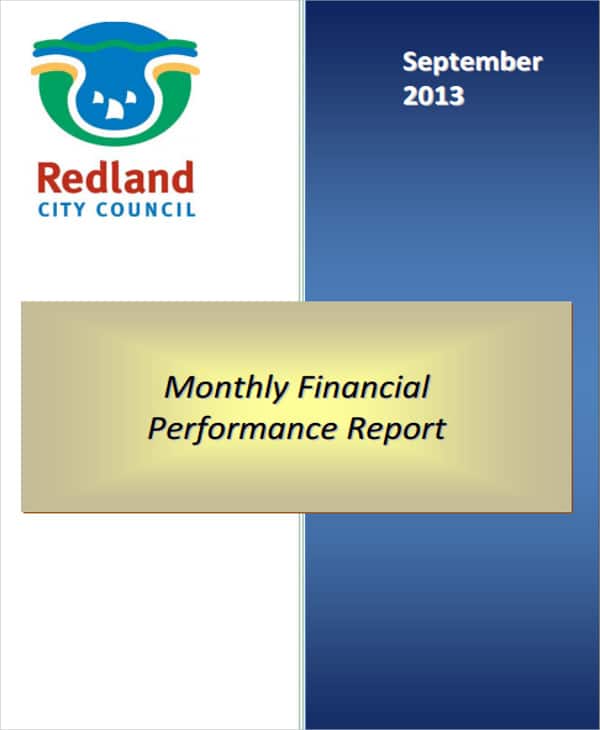 Redland
CITY COUNCIL

September
2013

Monthly Financial
Performance Report